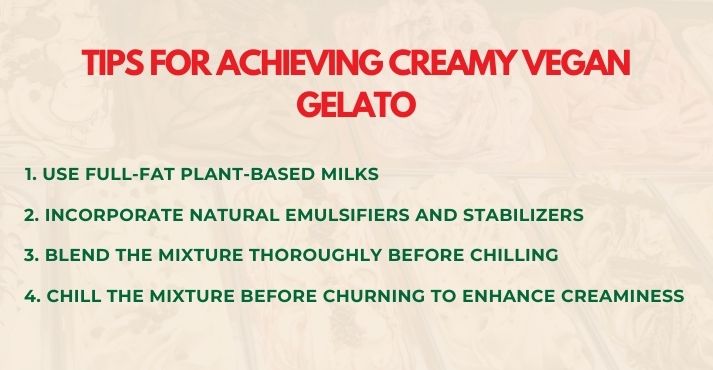 TIPS FOR ACHIEVING CREAMY VEGAN GELATO

1. USE FULL-FAT PLANT-BASED MILKS

2. INCORPORATE NATURAL EMULSIFIERS AND STABILIZERS

3. BLEND THE MIXTURE THOROUGHLY BEFORE CHILLING

4. CHILL THE MIXTURE BEFORE CHURNING TO ENHANCE CREAMINESS